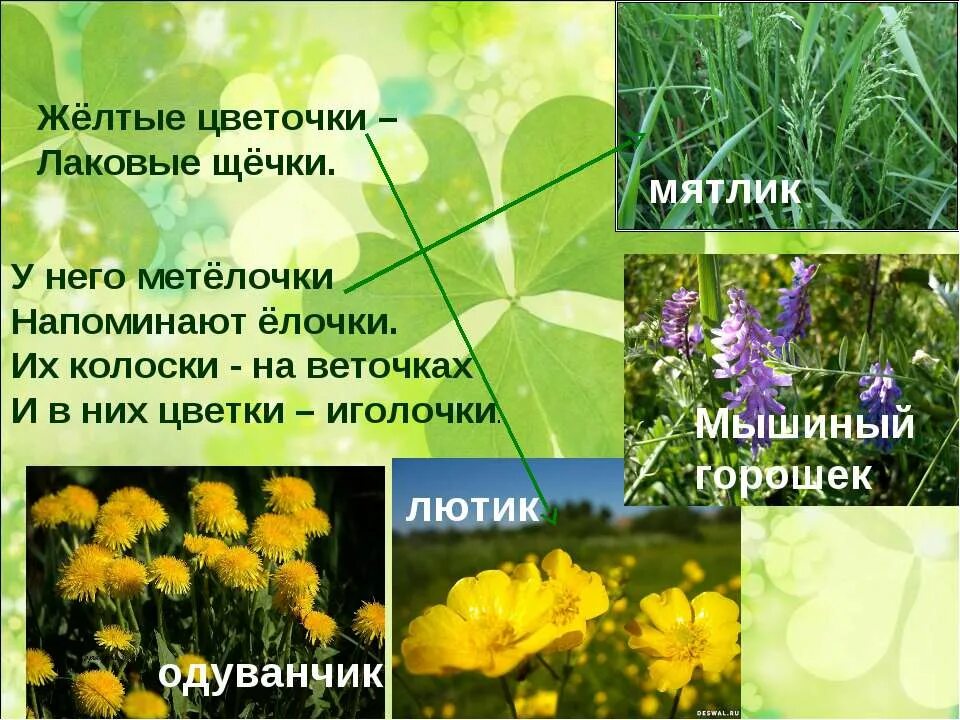 Жёлтые цветочки –
Лаковые щёчки.

У него метёлочки
Напоминают ёлочки.
Их колоски - на веточках
И в них цветки – иголочки.

мятлик

Мышиный горошек

лютик

одуванчик

DESWAL.RU